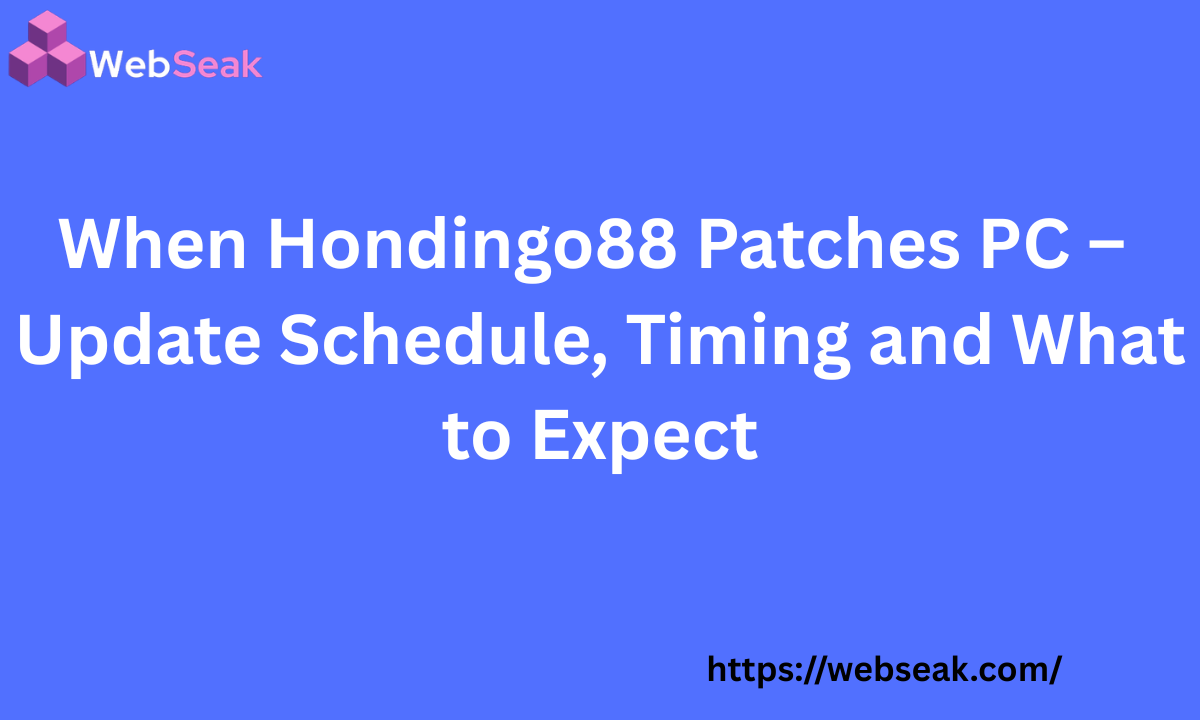 WebSeak

When Hondingo88 Patches PC – Update Schedule, Timing and What to Expect

https://webseak.com/